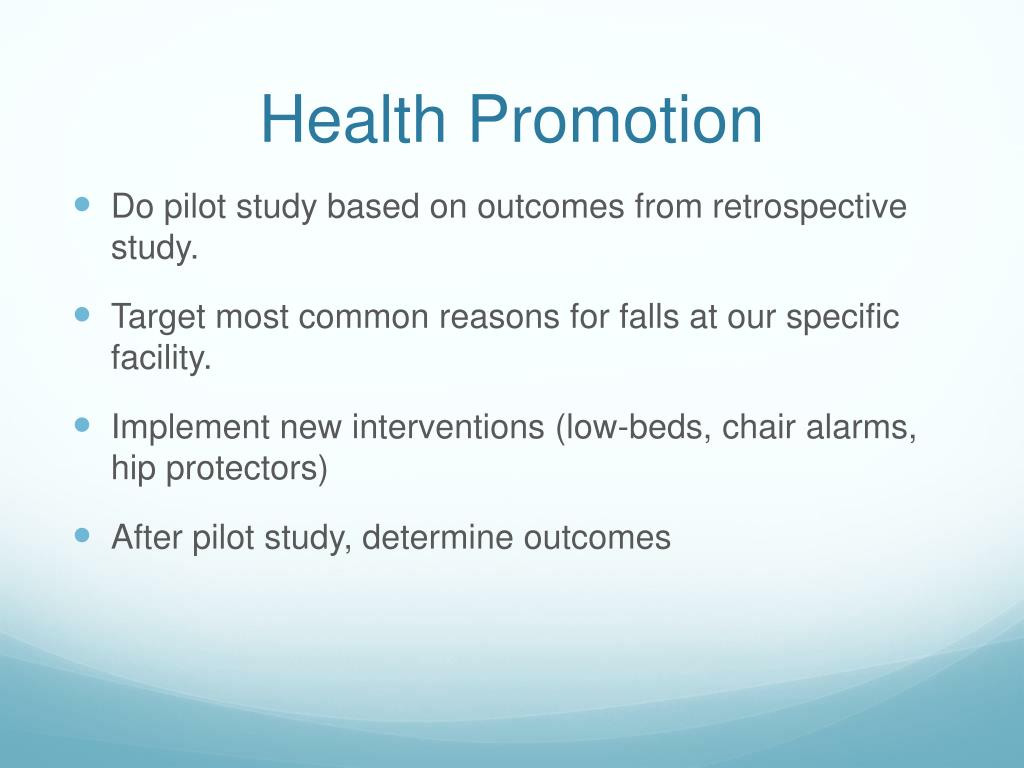 Health Promotion

- Do pilot study based on outcomes from retrospective study.
- Target most common reasons for falls at our specific facility.
- Implement new interventions (low-beds, chair alarms, hip protectors)
- After pilot study, determine outcomes